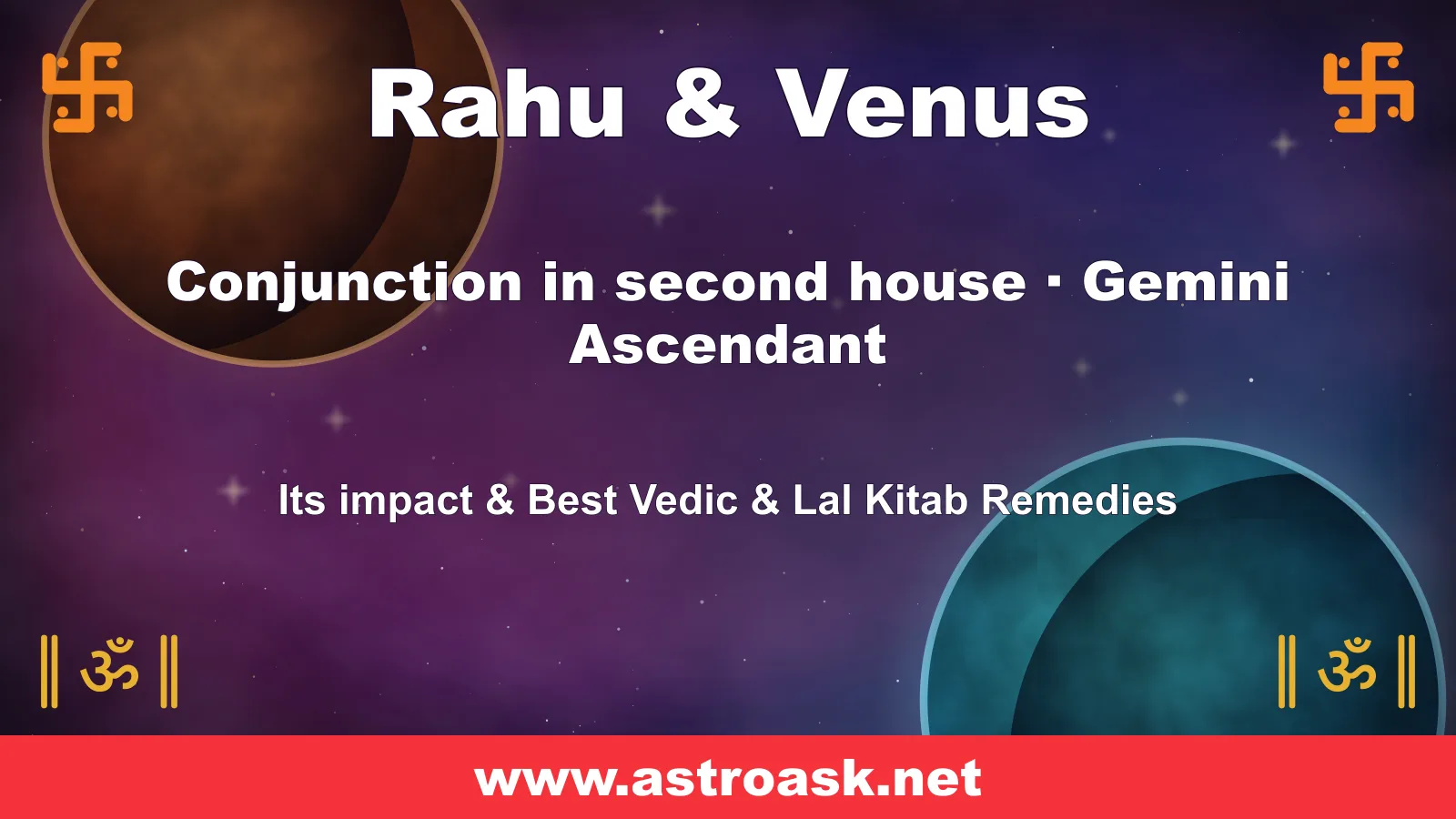 卐 Rahu & Venus 卐

Conjunction in second house · Gemini Ascendant

Its impact & Best Vedic & Lal Kitab Remedies

॥ ॐ ॥ ॥ ॐ ॥

www.astroask.net